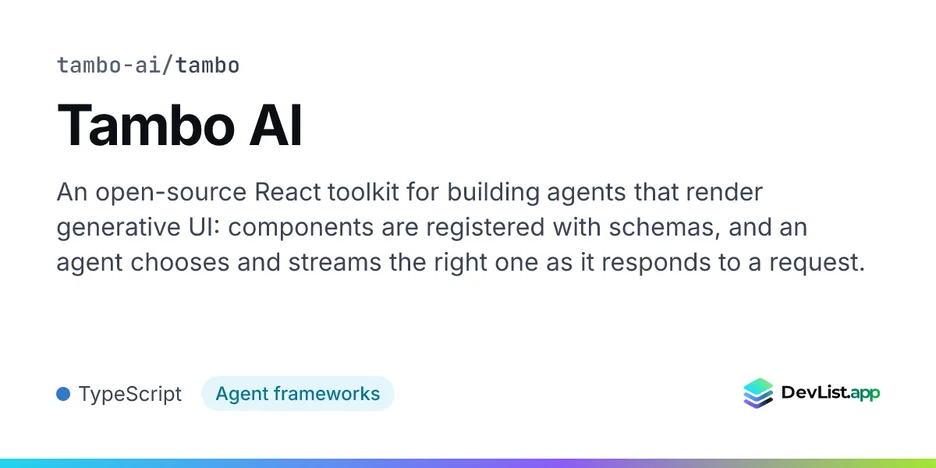 tambo-ai/tambo

Tambo AI

An open-source React toolkit for building agents that render generative UI: components are registered with schemas, and an agent chooses and streams the right one as it responds to a request.

• TypeScript

Agent frameworks

DevList.app